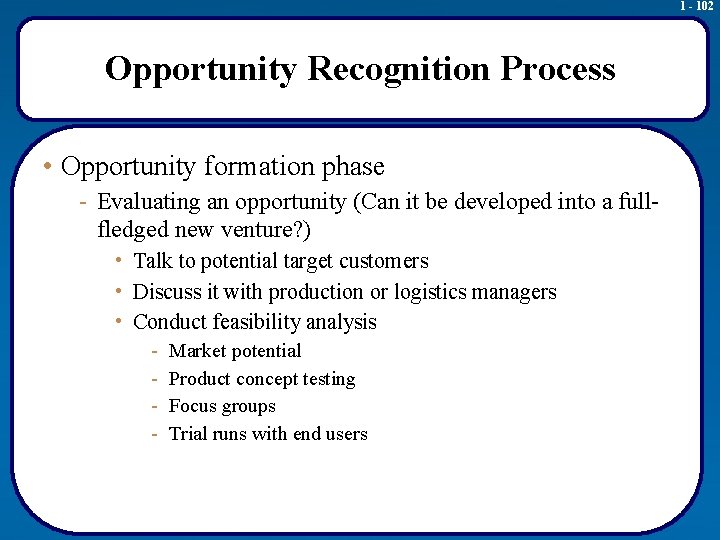 1 - 102

Opportunity Recognition Process

• Opportunity formation phase
- Evaluating an opportunity (Can it be developed into a full-fledged new venture?)
• Talk to potential target customers
• Discuss it with production or logistics managers
• Conduct feasibility analysis
- Market potential
- Product concept testing
- Focus groups
- Trial runs with end users